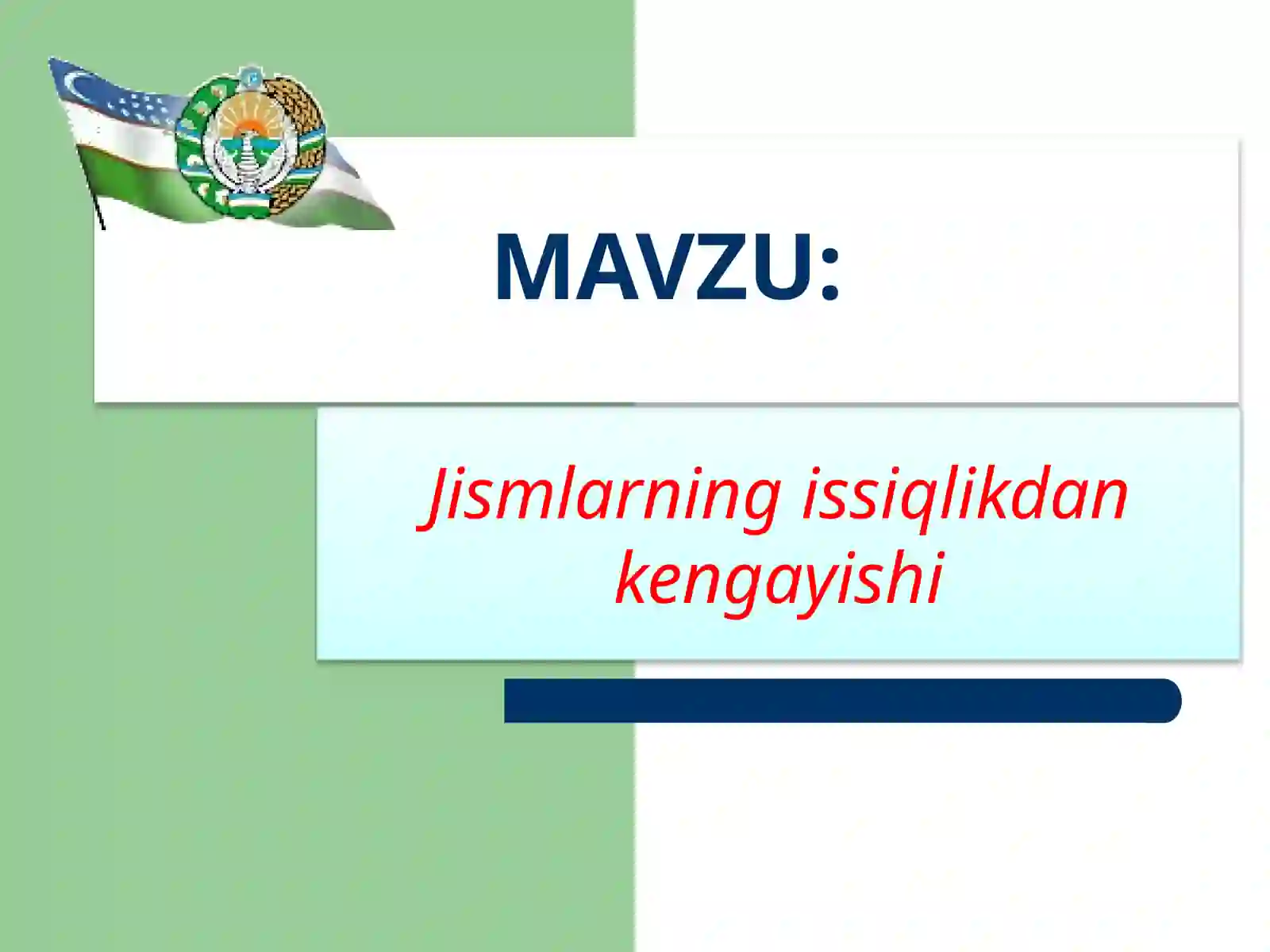 MAVZU:

Jismlarning issiqlikdan kengayishi